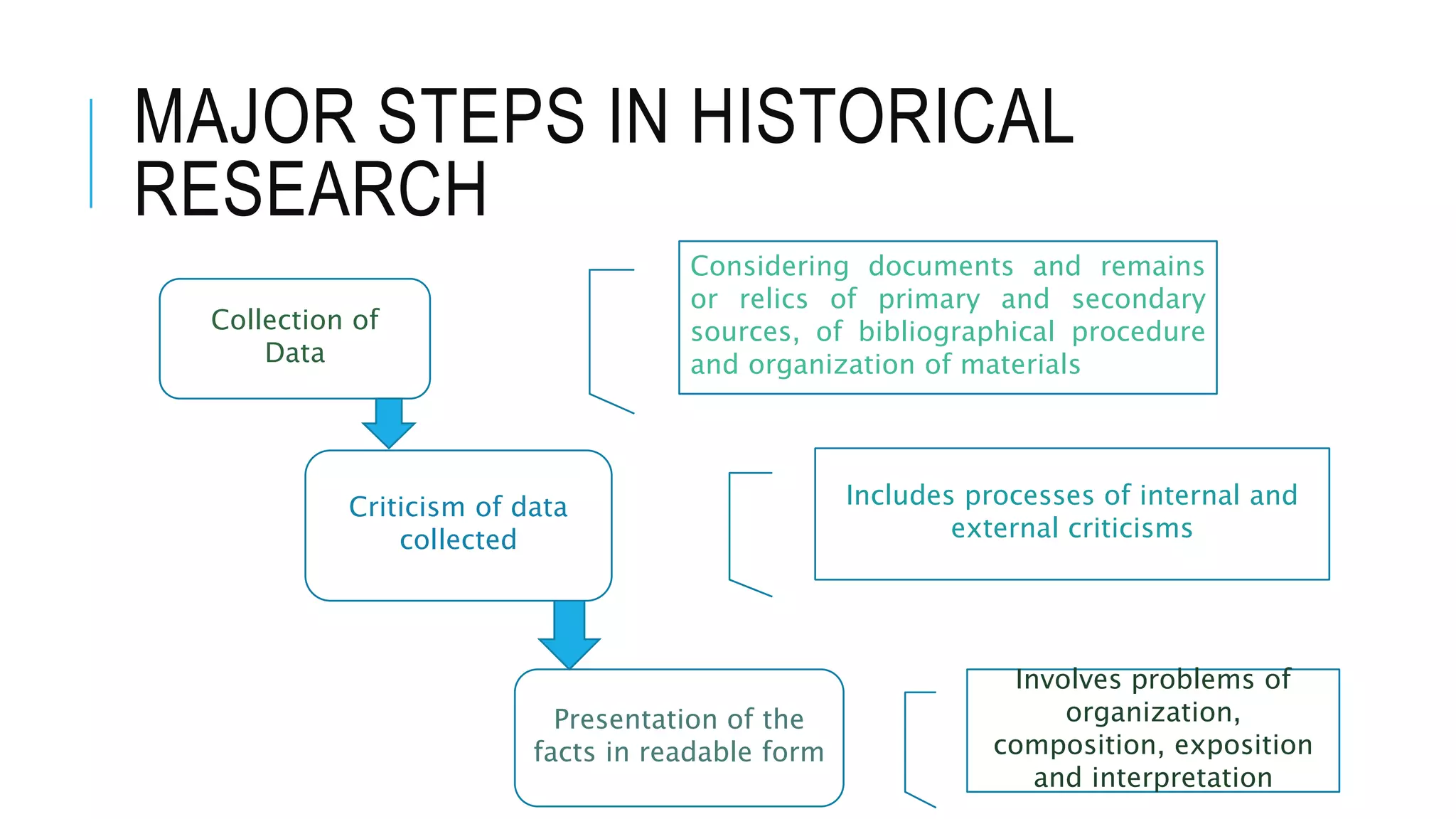 MAJOR STEPS IN HISTORICAL RESEARCH

Collection of Data

Considering documents and remains or relics of primary and secondary sources, of bibliographical procedure and organization of materials

Criticism of data collected

Includes processes of internal and external criticisms

Presentation of the facts in readable form

Involves problems of organization, composition, exposition and interpretation